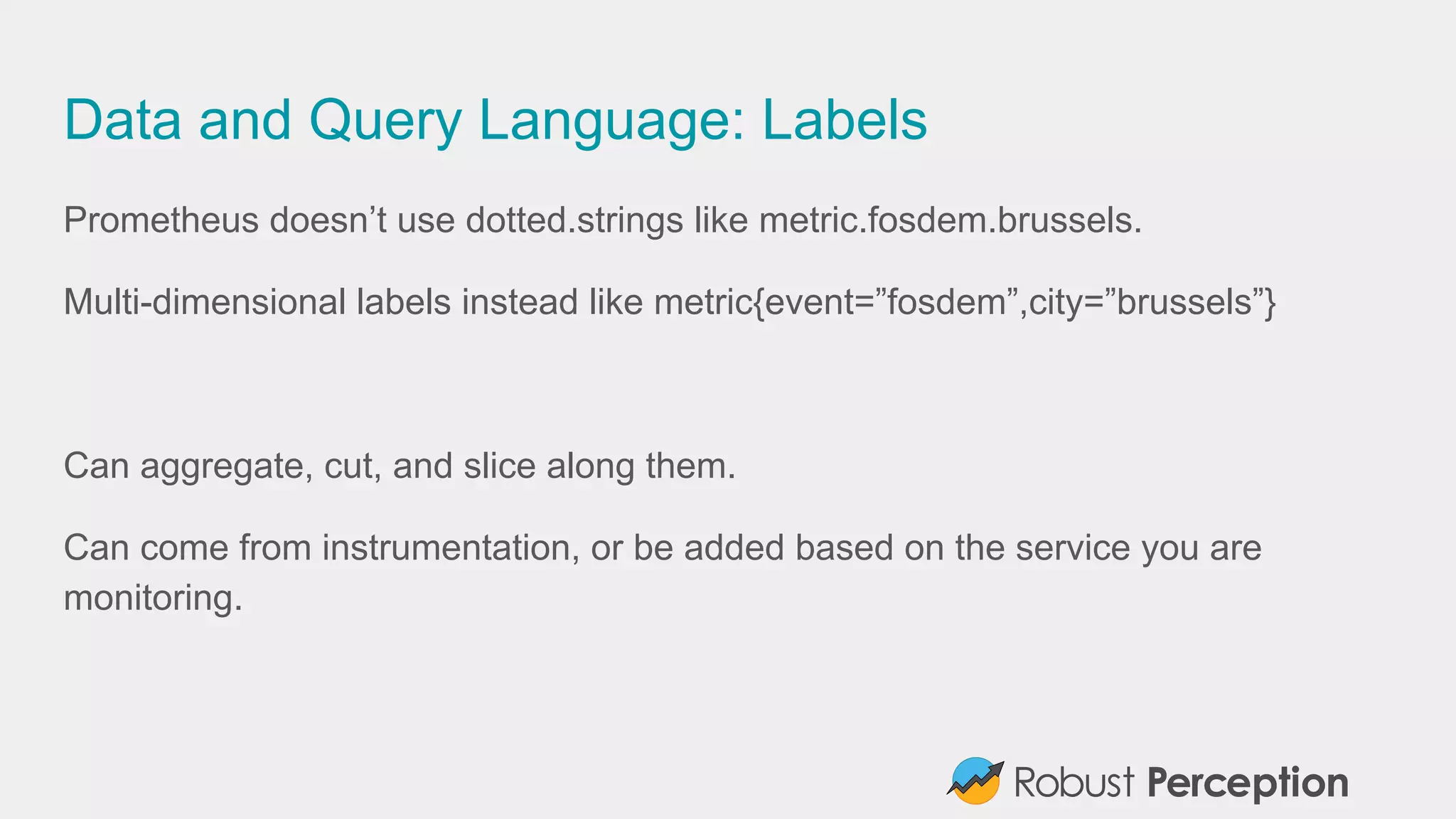 Data and Query Language: Labels

Prometheus doesn’t use dotted.strings like metric.fosdem.brussels.

Multi-dimensional labels instead like metric{event=”fosdem”,city=”brussels”}

Can aggregate, cut, and slice along them.

Can come from instrumentation, or be added based on the service you are monitoring.

Robust Perception